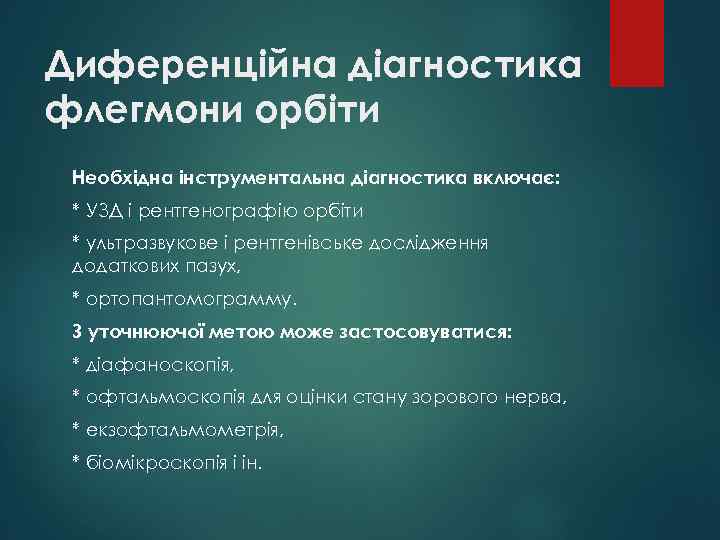 Диференційна діагностика флегмони орбіти

Необхідна інструментальна діагностика включає:

* УЗД і рентгенографію орбіти

* ультразвукове і рентгенівське дослідження додаткових пазух,

* ортопантомограмму.

З уточнюючої метою може застосовуватися:

* діафаноскопія,

* офтальмоскопія для оцінки стану зорового нерва,

* екзофтальмометрія,

* біомікроскопія і ін.